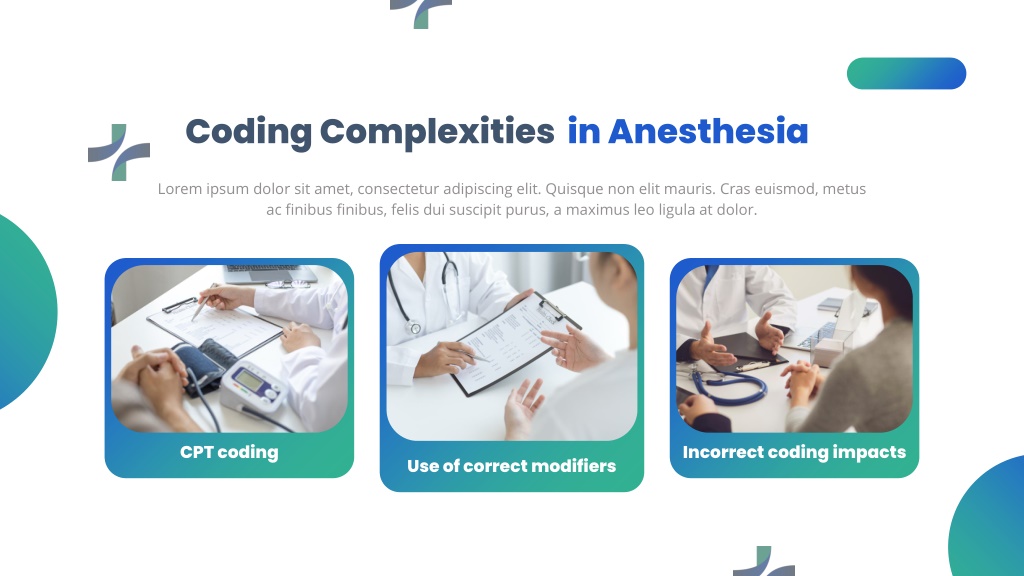 Coding Complexities in Anesthesia

Lorem ipsum dolor sit amet, consectetur adipiscing elit. Quisque non elit mauris. Cras euismod, metus ac finibus finibus, felis dui suscipit purus, a maximus leo ligula at dolor.

CPT coding

Use of correct modifiers

Incorrect coding impacts